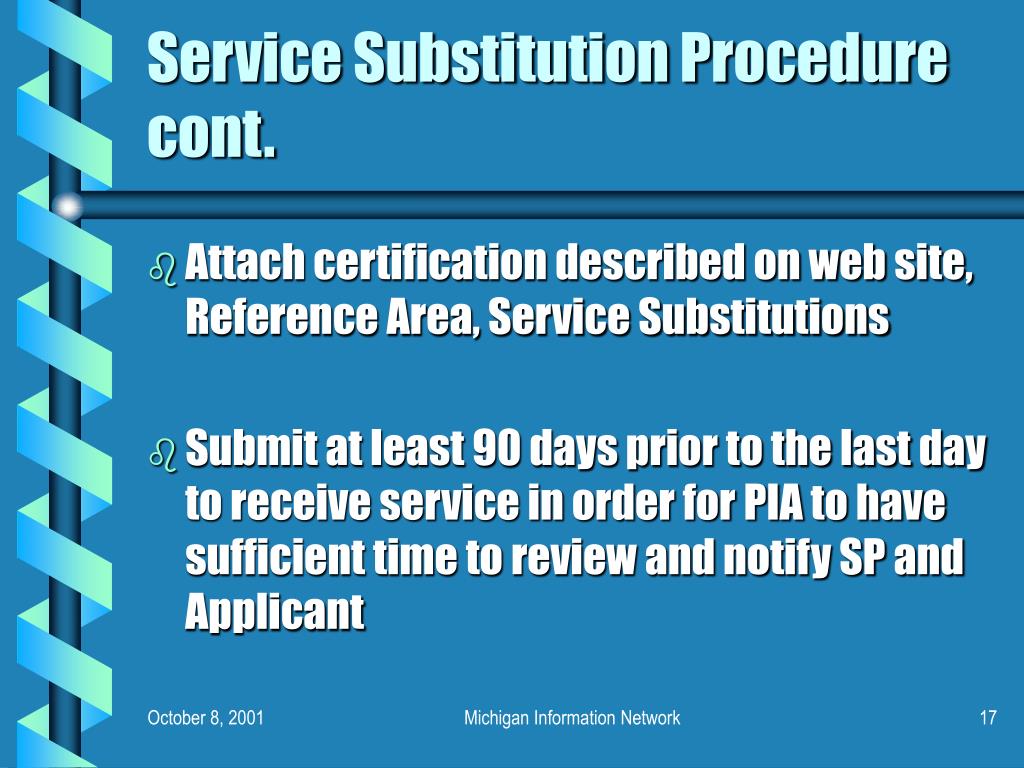 Service Substitution Procedure cont.

Attach certification described on web site, Reference Area, Service Substitutions

Submit at least 90 days prior to the last day to receive service in order for PIA to have sufficient time to review and notify SP and Applicant

October 8, 2001

Michigan Information Network

17